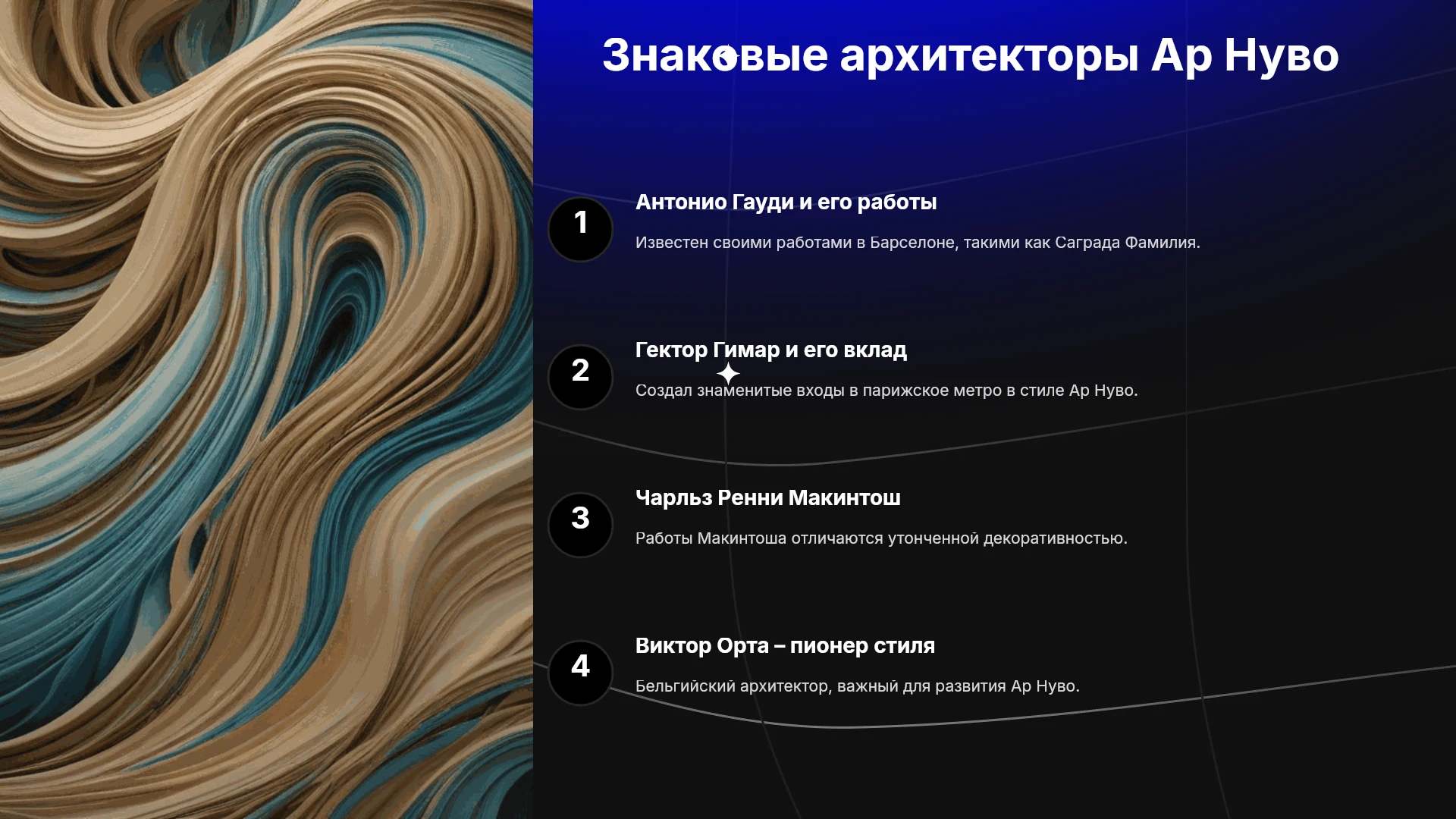 Знаковые архитекторы Ар Нуво

1

Антонио Гауди и его работы

Известен своими работами в Барселоне, такими как Саграда Фамилия.

2

Гектор Гимар и его вклад

Создал знаменитые входы в парижское метро в стиле Ар Нуво.

3

Чарльз Ренни Макинтош

Работы Макинтоша отличаются утонченной декоративностью.

4

Виктор Орта – пионер стиля

Бельгийский архитектор, важный для развития Ар Нуво.